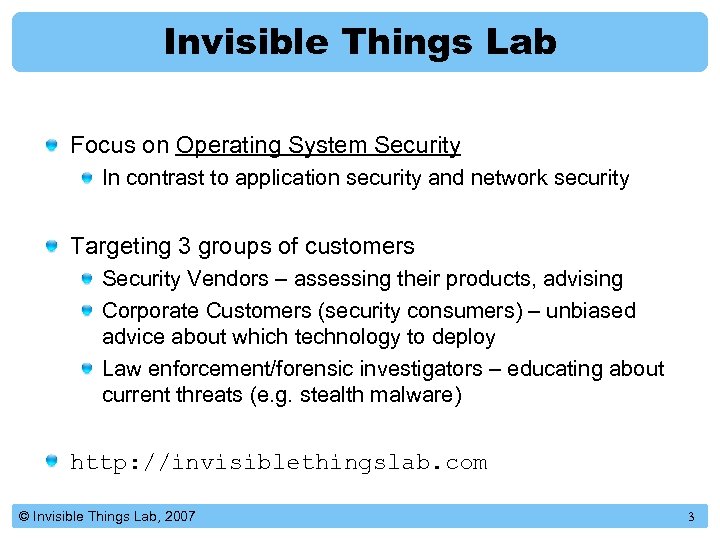 Invisible Things Lab

Focus on Operating System Security

In contrast to application security and network security

Targeting 3 groups of customers

Security Vendors – assessing their products, advising

Corporate Customers (security consumers) – unbiased advice about which technology to deploy

Law enforcement/forensic investigators – educating about current threats (e.g. stealth malware)

http://invisiblethingslab.com

© Invisible Things Lab, 2007

3